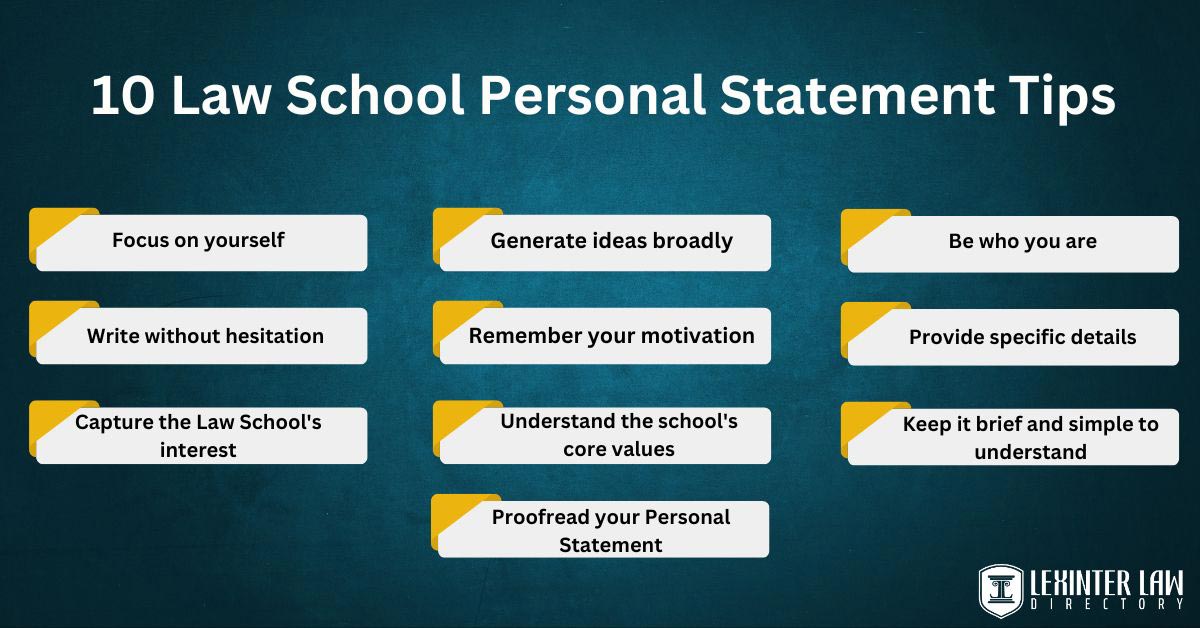 10 Law School Personal Statement Tips

Focus on yourself

Write without hesitation

Capture the Law School's interest

Generate ideas broadly

Remember your motivation

Understand the school's core values

Proofread your Personal Statement

Be who you are

Provide specific details

Keep it brief and simple to understand

LEXINTER LAW DIRECTORY